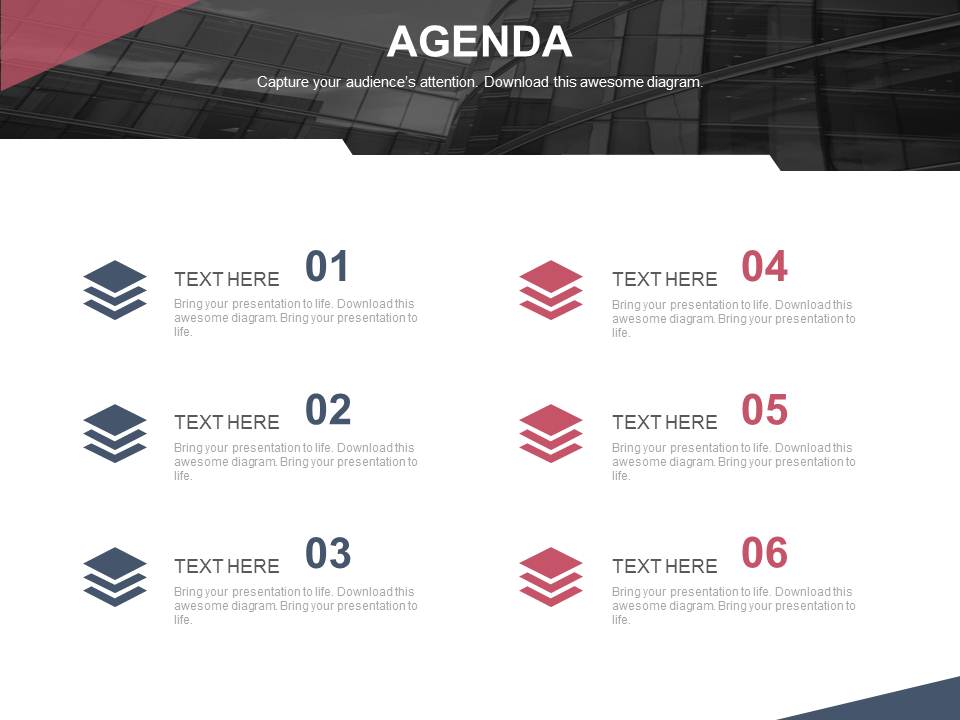 AGENDA

Capture your audience's attention. Download this awesome diagram.

TEXT HERE 01

Bring your presentation to life. Download this awesome diagram. Bring your presentation to life.

TEXT HERE 02

Bring your presentation to life. Download this awesome diagram. Bring your presentation to life.

TEXT HERE 03

Bring your presentation to life. Download this awesome diagram. Bring your presentation to life.

TEXT HERE 04

Bring your presentation to life. Download this awesome diagram. Bring your presentation to life.

TEXT HERE 05

Bring your presentation to life. Download this awesome diagram. Bring your presentation to life.

TEXT HERE 06

Bring your presentation to life. Download this awesome diagram. Bring your presentation to life.